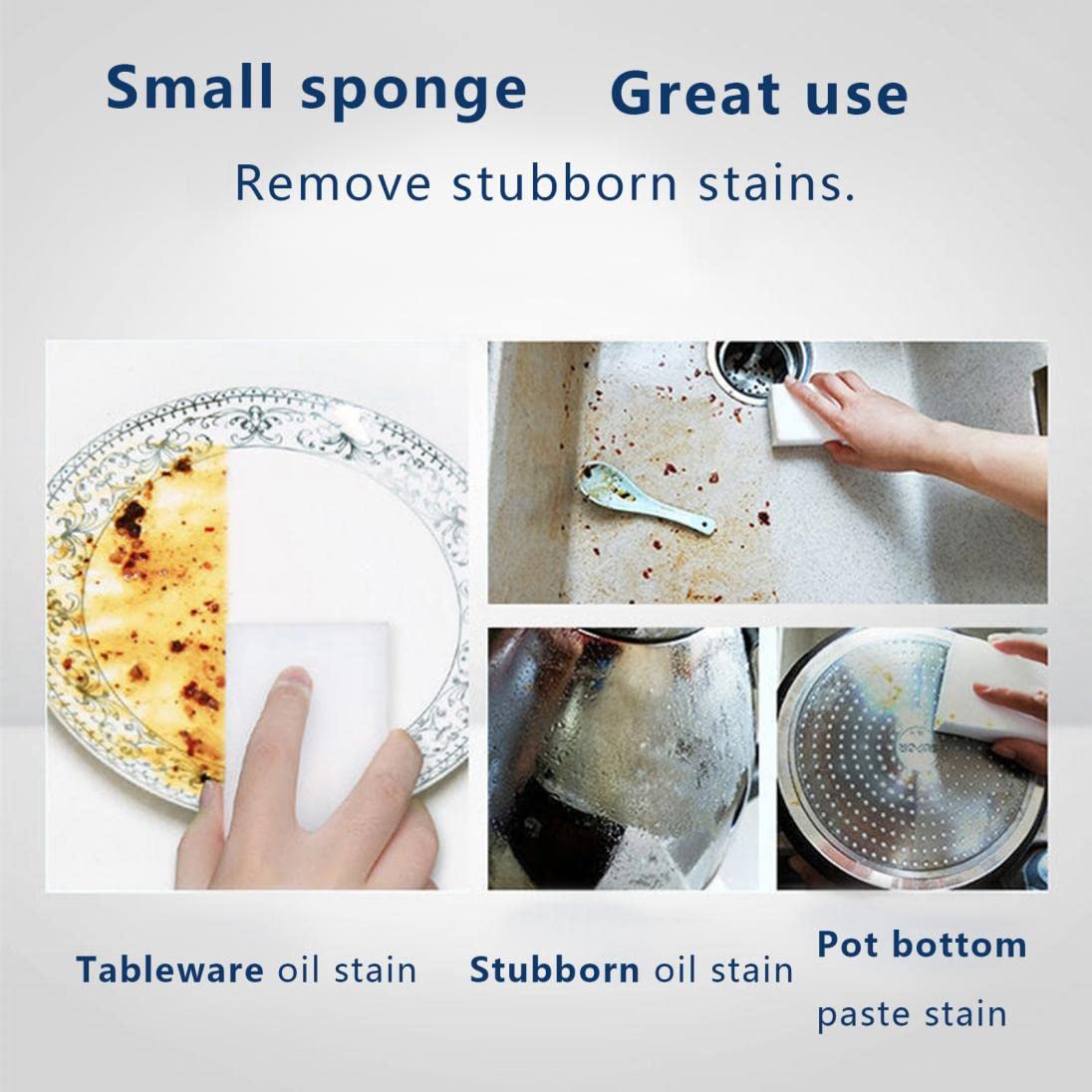 Small sponge Great use

Remove stubborn stains.

Tableware oil stain

Stubborn oil stain

Pot bottom paste stain